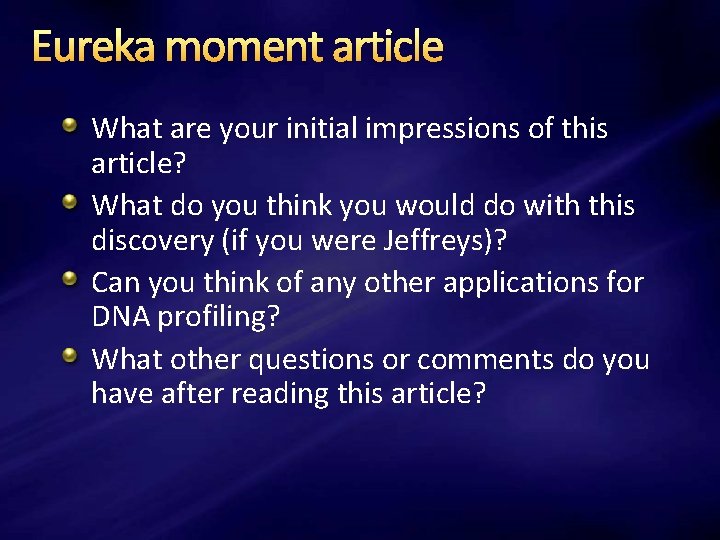 Eureka moment article

- What are your initial impressions of this article?
- What do you think you would do with this discovery (if you were Jeffreys)?
- Can you think of any other applications for DNA profiling?
- What other questions or comments do you have after reading this article?